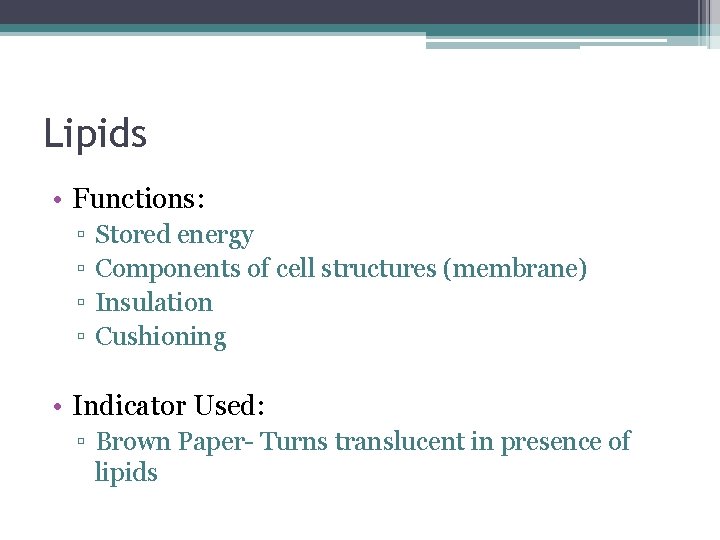 Lipids

• Functions:
▫ Stored energy
▫ Components of cell structures (membrane)
▫ Insulation
▫ Cushioning

• Indicator Used:
▫ Brown Paper- Turns translucent in presence of lipids